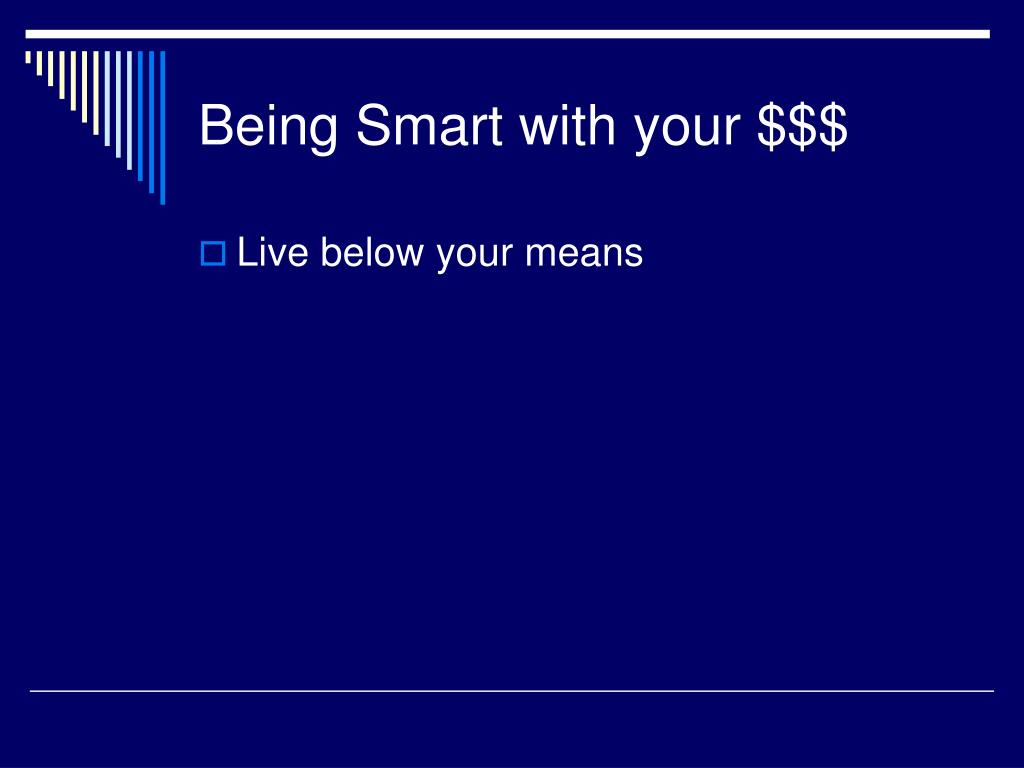 Being Smart with your \$\$\$

Live below your means